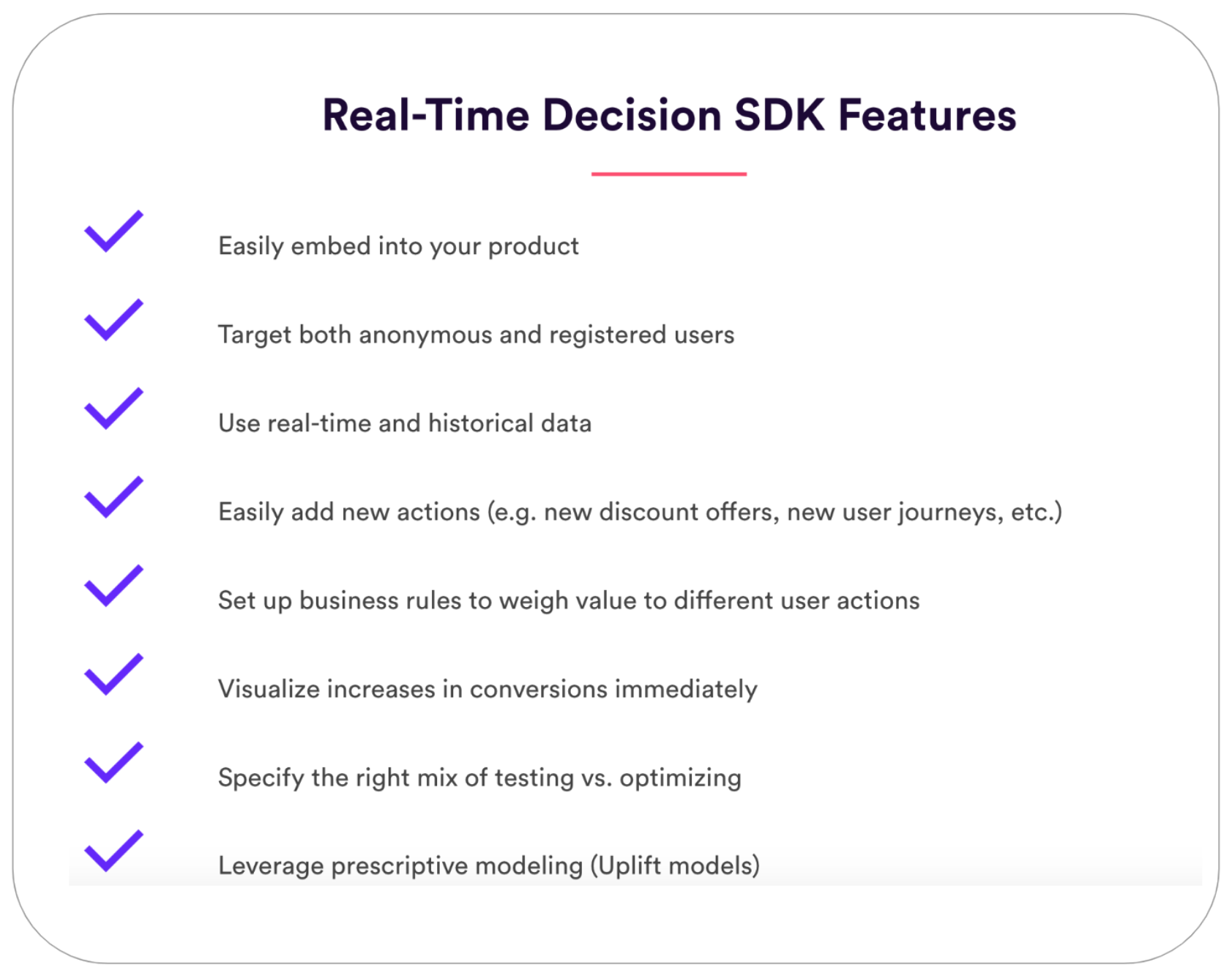 Real-Time Decision SDK Features

Easily embed into your product

Target both anonymous and registered users

Use real-time and historical data

Easily add new actions (e.g. new discount offers, new user journeys, etc.)

Set up business rules to weigh value to different user actions

Visualize increases in conversions immediately

Specify the right mix of testing vs. optimizing

Leverage prescriptive modeling (Uplift models)